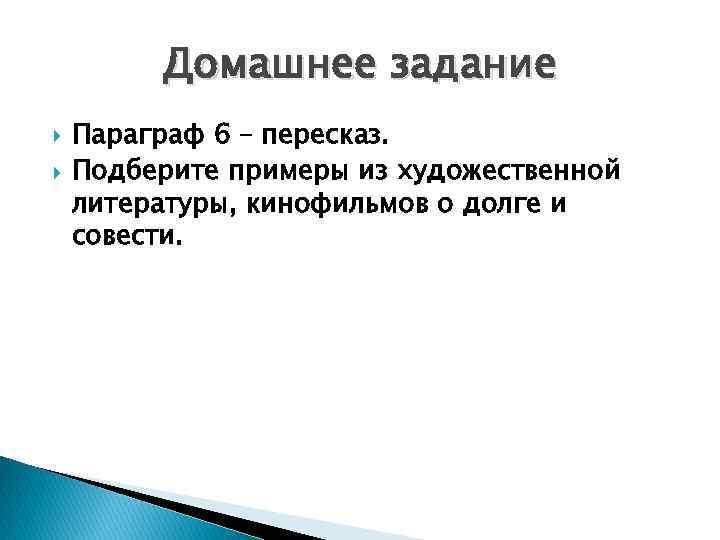 Домашнее задание

Параграф 6 – пересказ.

Подберите примеры из художественной литературы, кинофильмов о долге и совести.